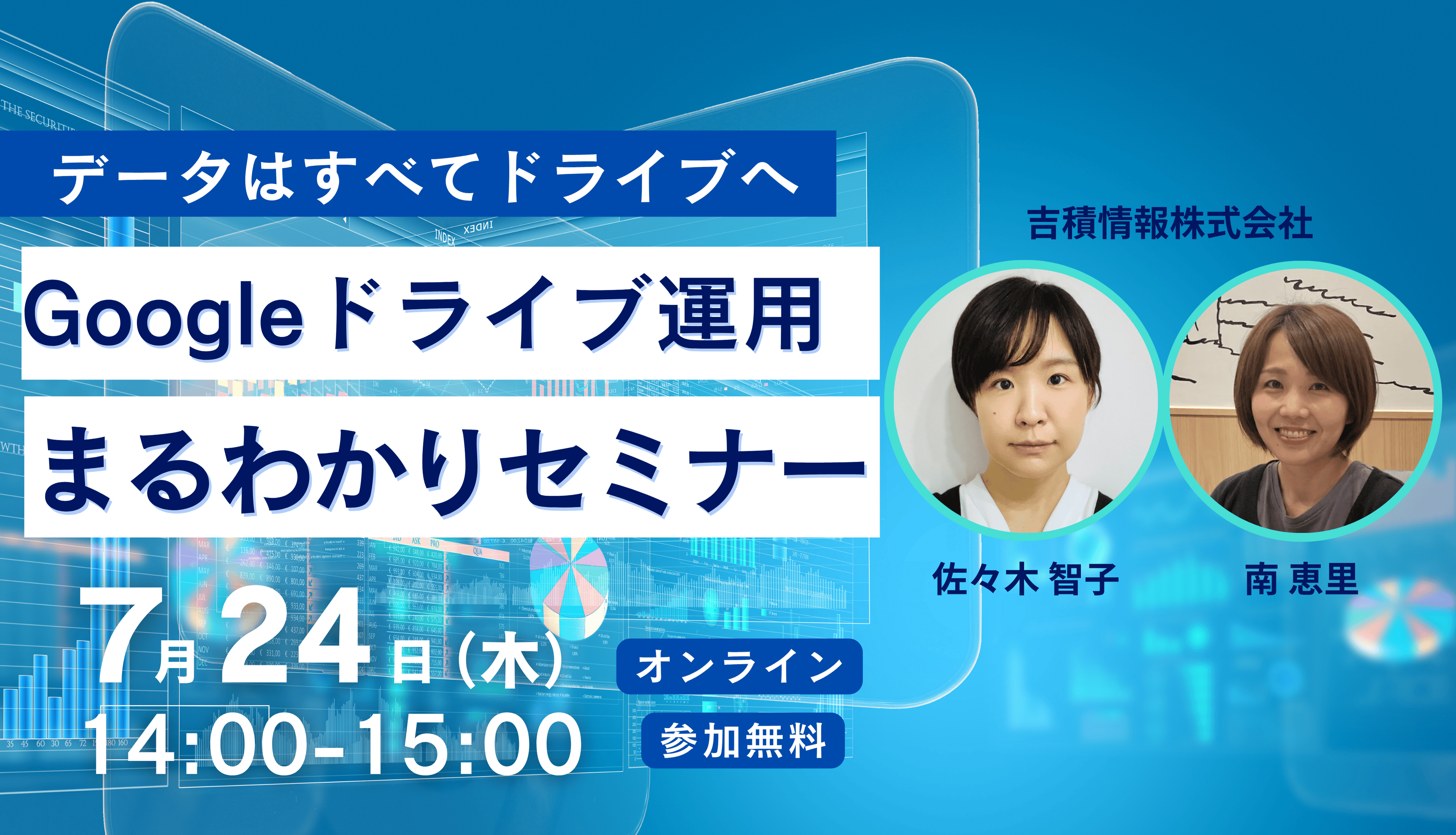 データはすべてドライブへ

Googleドライブ運用

まるわかりセミナー

7月24日(木)

14:00-15:00

オンライン

参加無料

吉積情報株式会社

佐々木 智子

南 恵里